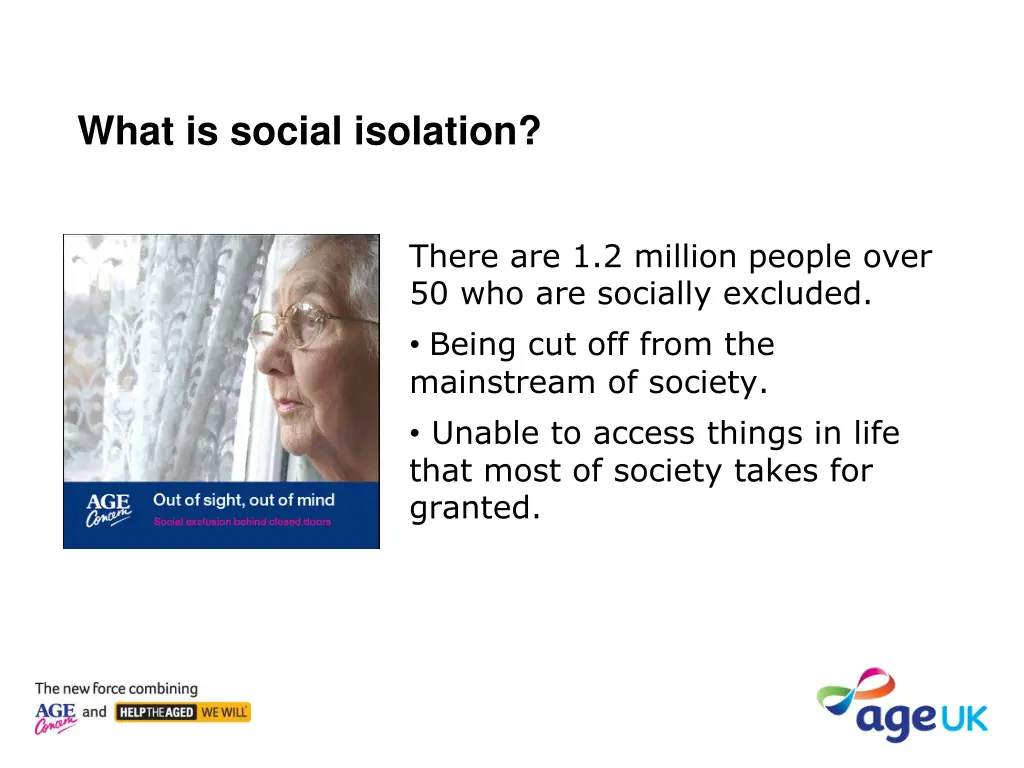 What is social isolation?

AGE Concern Out of sight, out of mind
Social exclusion behind closed doors

There are 1.2 million people over 50 who are socially excluded.

• Being cut off from the mainstream of society.

• Unable to access things in life that most of society takes for granted.

The new force combining AGE Concern and HELP THE AGED WE WILL

age UK